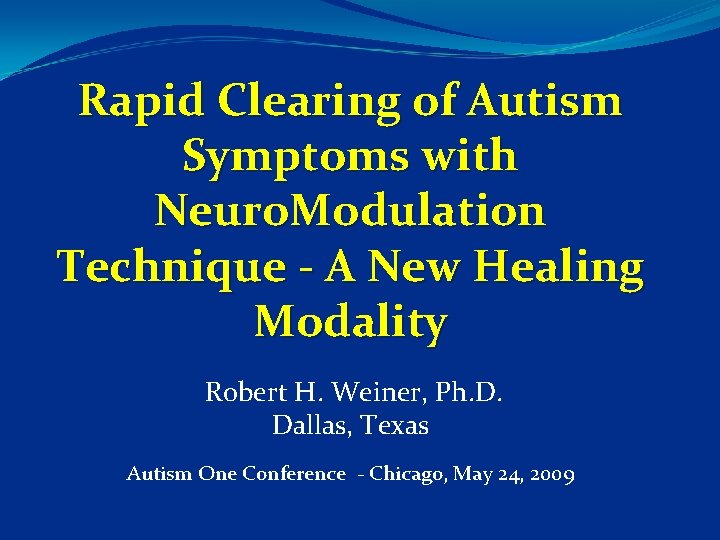 Rapid Clearing of Autism Symptoms with NeuroModulation Technique - A New Healing Modality

Robert H. Weiner, Ph.D.
Dallas, Texas

Autism One Conference - Chicago, May 24, 2009